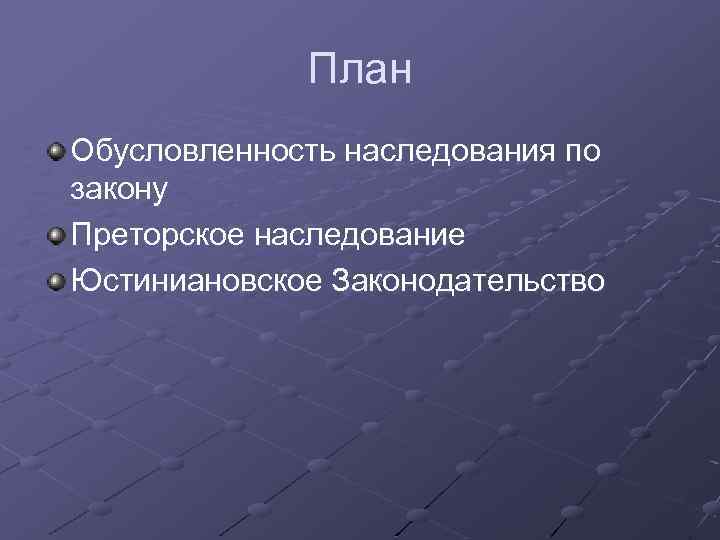 План

Обусловленность наследования по закону
Преторское наследование
Юстиниановское Законодательство